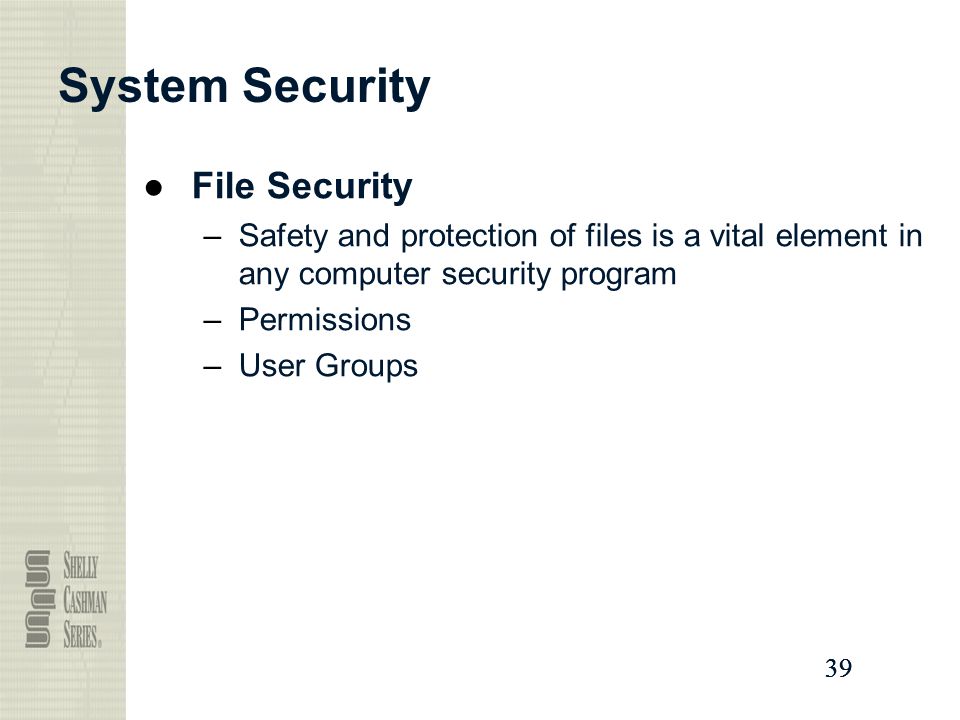 System Security

● File Security
 – Safety and protection of files is a vital element in any computer security program
 – Permissions
 – User Groups

SHELLY CASHMAN SERIES®

39